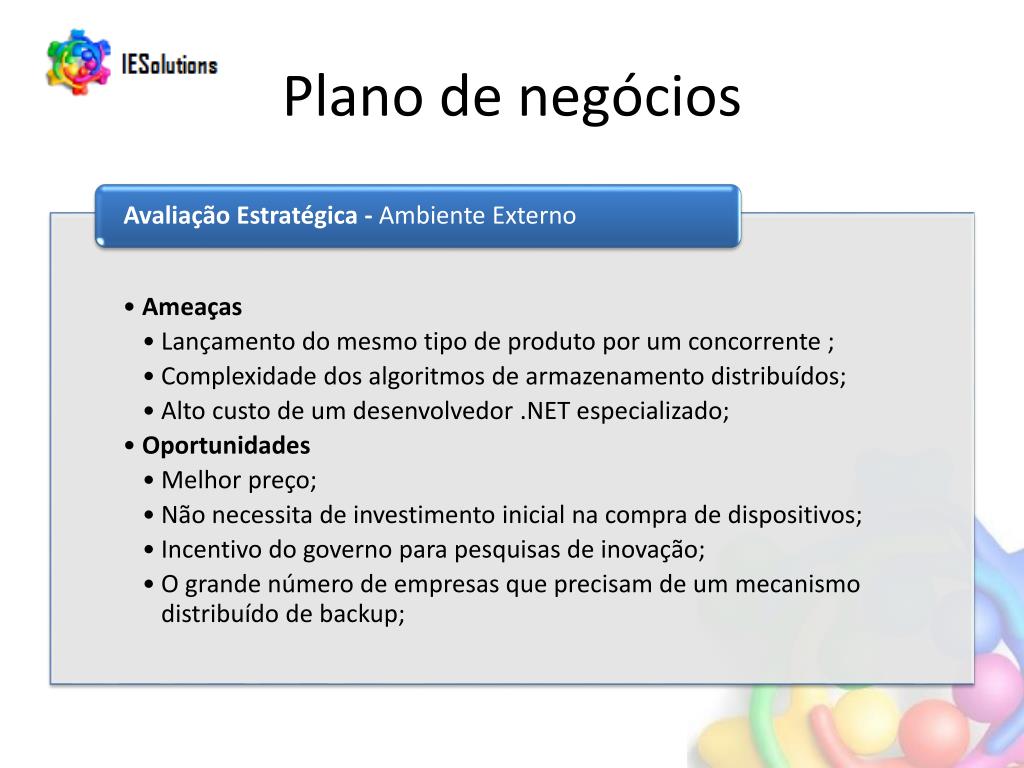 IESolutions

Plano de negócios

Avaliação Estratégica - Ambiente Externo

• Ameaças
• Lançamento do mesmo tipo de produto por um concorrente ;
• Complexidade dos algoritmos de armazenamento distribuídos;
• Alto custo de um desenvolvedor .NET especializado;
• Oportunidades
• Melhor preço;
• Não necessita de investimento inicial na compra de dispositivos;
• Incentivo do governo para pesquisas de inovação;
• O grande número de empresas que precisam de um mecanismo distribuído de backup;